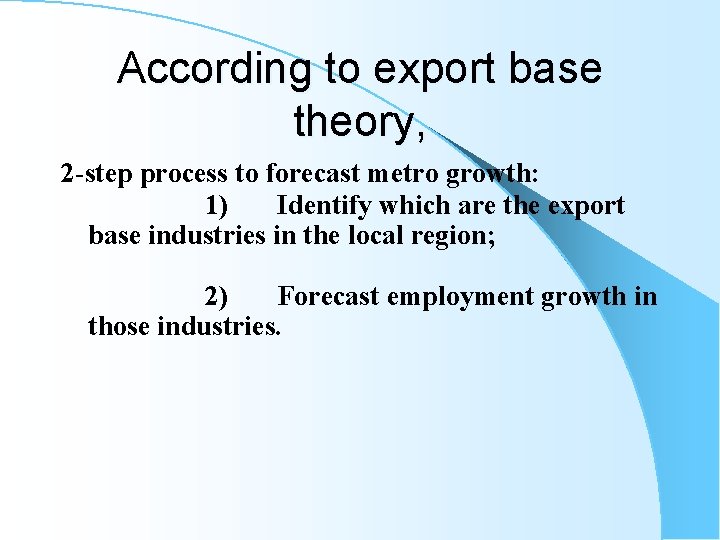 According to export base theory,

2-step process to forecast metro growth:

1) Identify which are the export base industries in the local region;

2) Forecast employment growth in those industries.